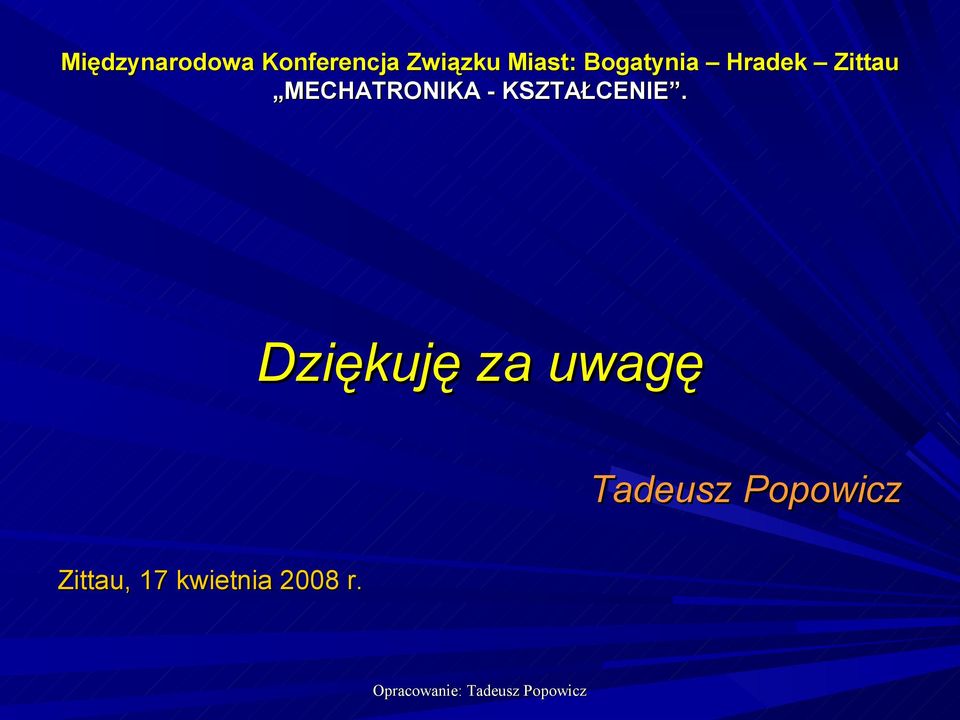 Międzynarodowa Konferencja Związku Miast: Bogatynia – Hradek – Zittau
„MECHATRONIKA - KSZTAŁCENIE”.

Dziękuję za uwagę

Tadeusz Popowicz

Zittau, 17 kwietnia 2008 r.

Opracowanie: Tadeusz Popowicz